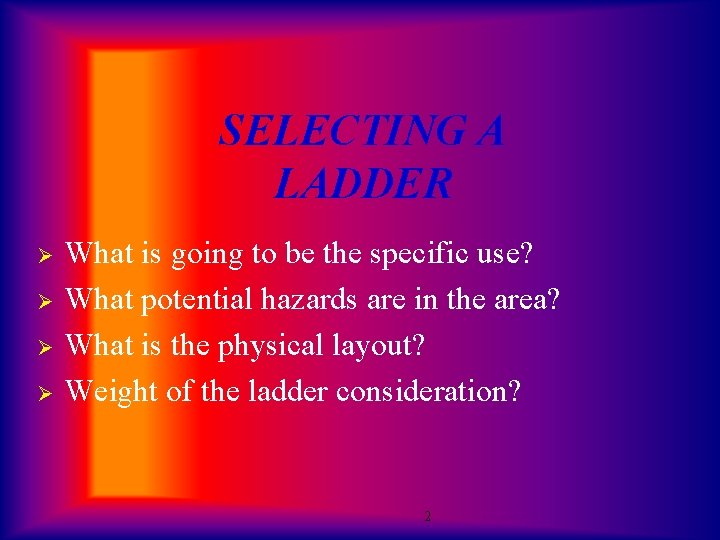 SELECTING A LADDER

➢ What is going to be the specific use?
➢ What potential hazards are in the area?
➢ What is the physical layout?
➢ Weight of the ladder consideration?

2